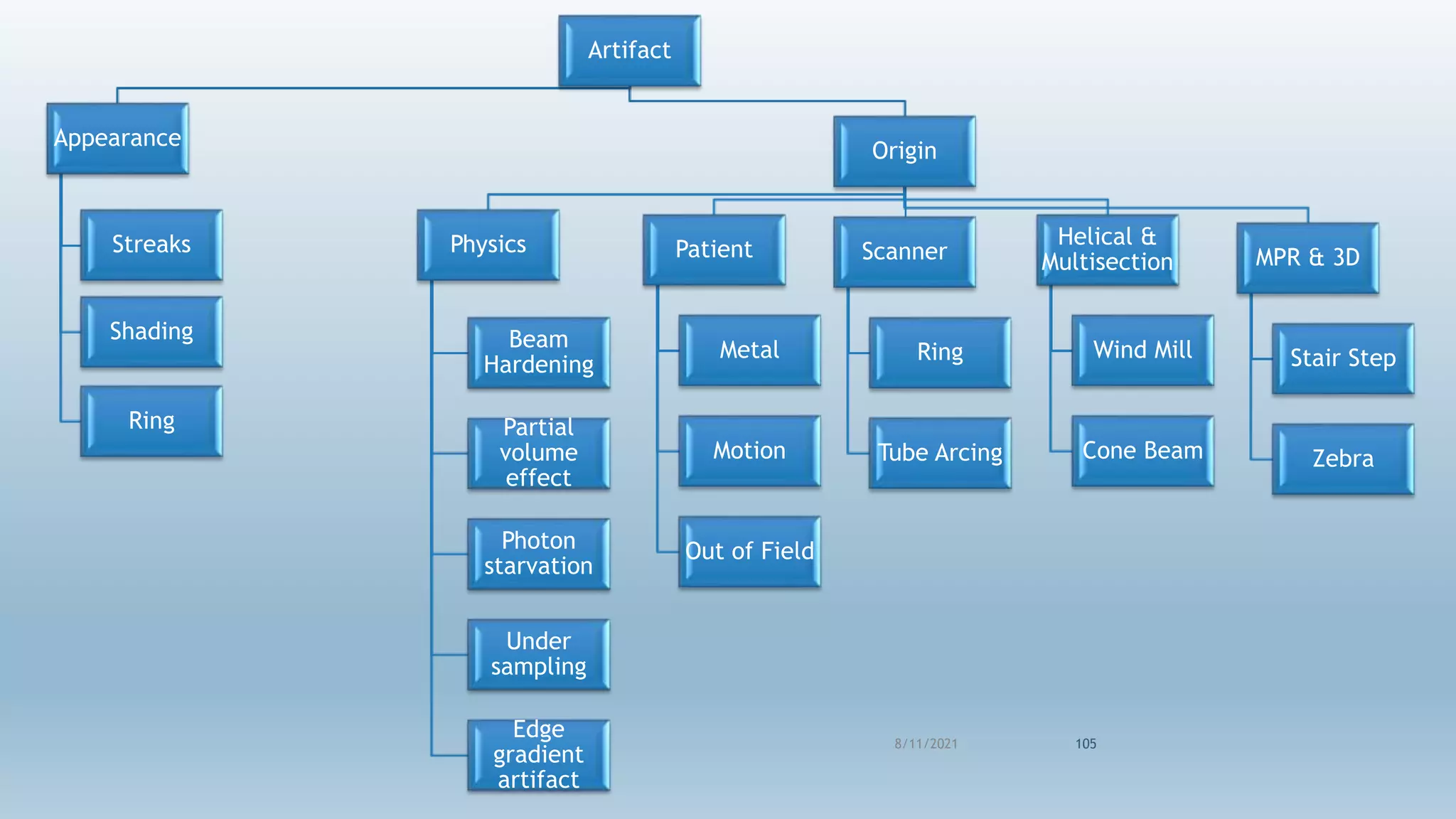 Artifact

Appearance

Streaks

Shading

Ring

Origin

Physics

Beam Hardening

Partial volume effect

Photon starvation

Under sampling

Edge gradient artifact

Patient

Metal

Motion

Out of Field

Scanner

Ring

Tube Arcing

Helical & Multisection

Wind Mill

Cone Beam

MPR & 3D

Stair Step

Zebra

8/11/2021

105